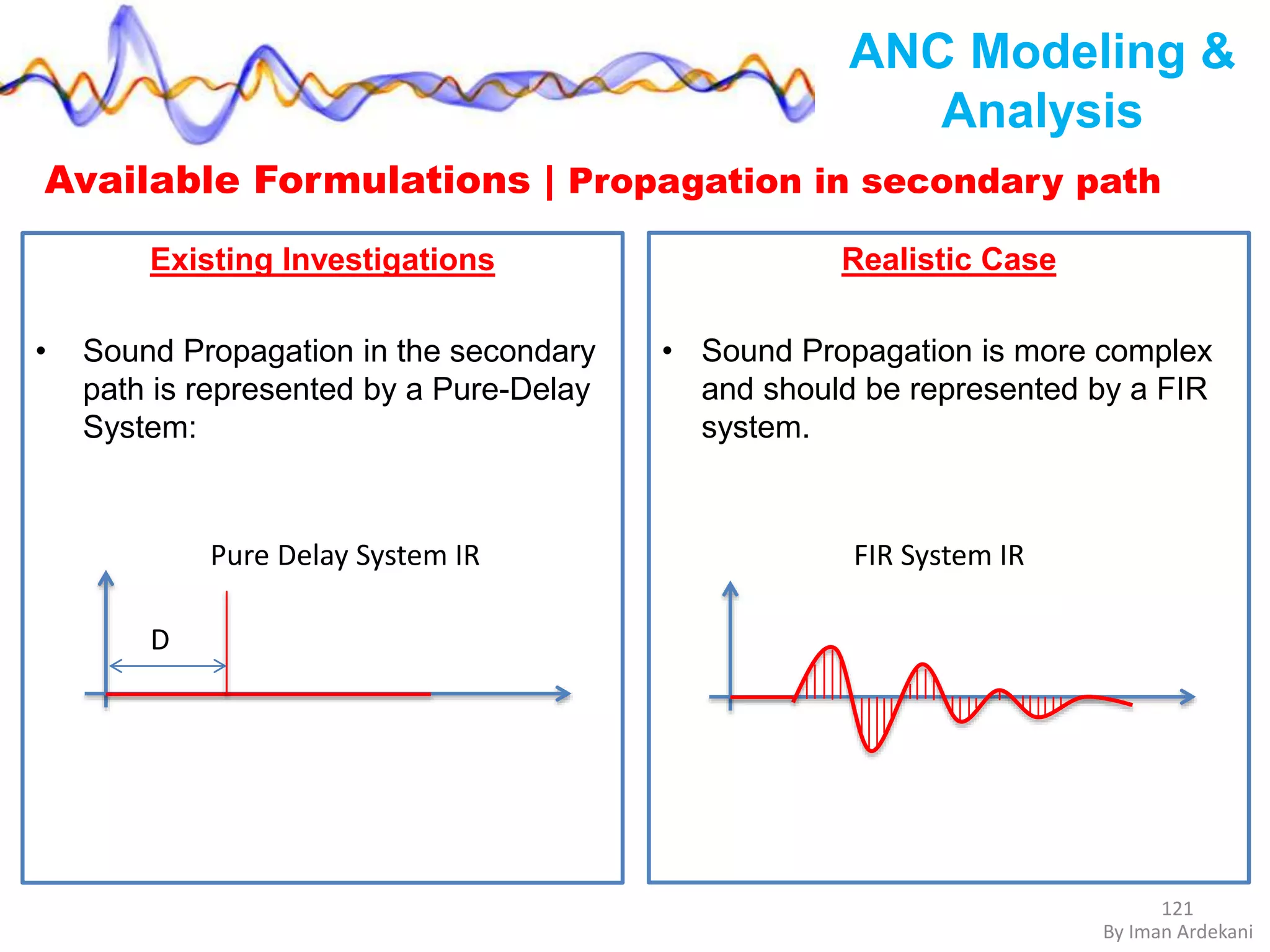 ANC Modeling & Analysis

Available Formulations | Propagation in secondary path

Existing Investigations

• Sound Propagation in the secondary path is represented by a Pure-Delay System:

Pure Delay System IR

D

Realistic Case

• Sound Propagation is more complex and should be represented by a FIR system.

FIR System IR

121
By Iman Ardekani